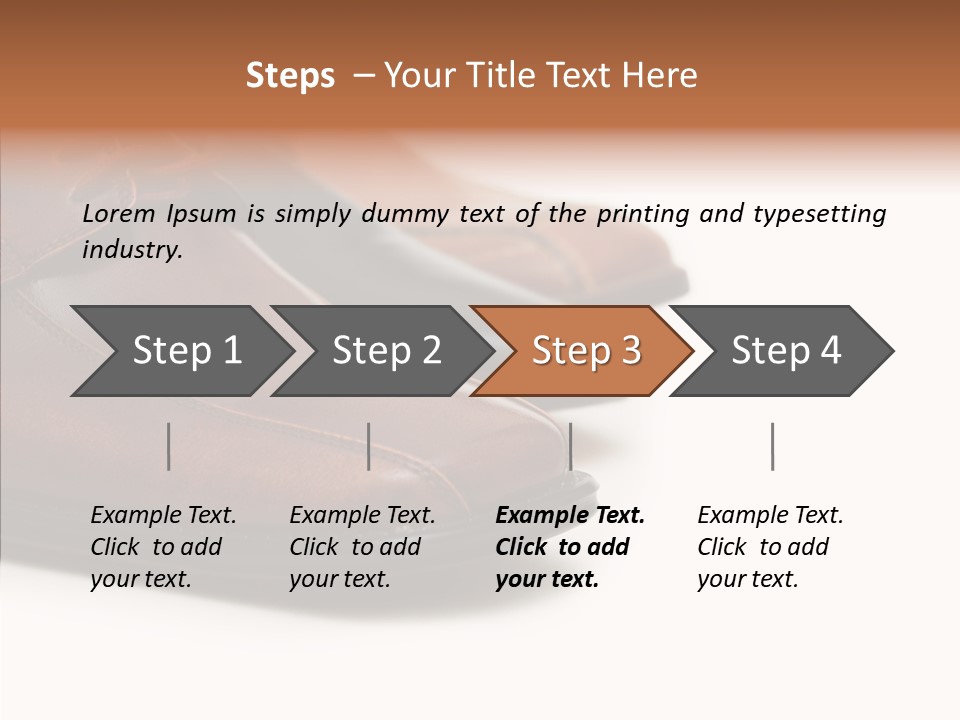 Steps – Your Title Text Here

Lorem Ipsum is simply dummy text of the printing and typesetting industry.

Step 1

Step 2

Step 3

Step 4

Example Text. Click to add your text.

Example Text. Click to add your text.

Example Text. Click to add your text.

Example Text. Click to add your text.